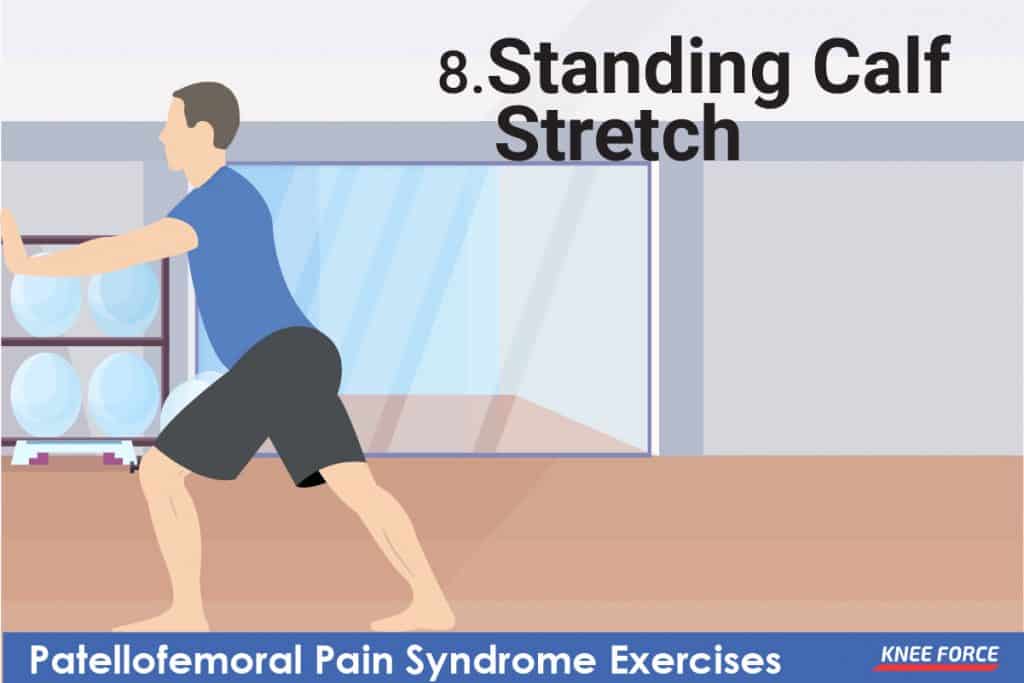 8.Standing Calf Stretch

Patellofemoral Pain Syndrome Exercises

KNEE FORCE